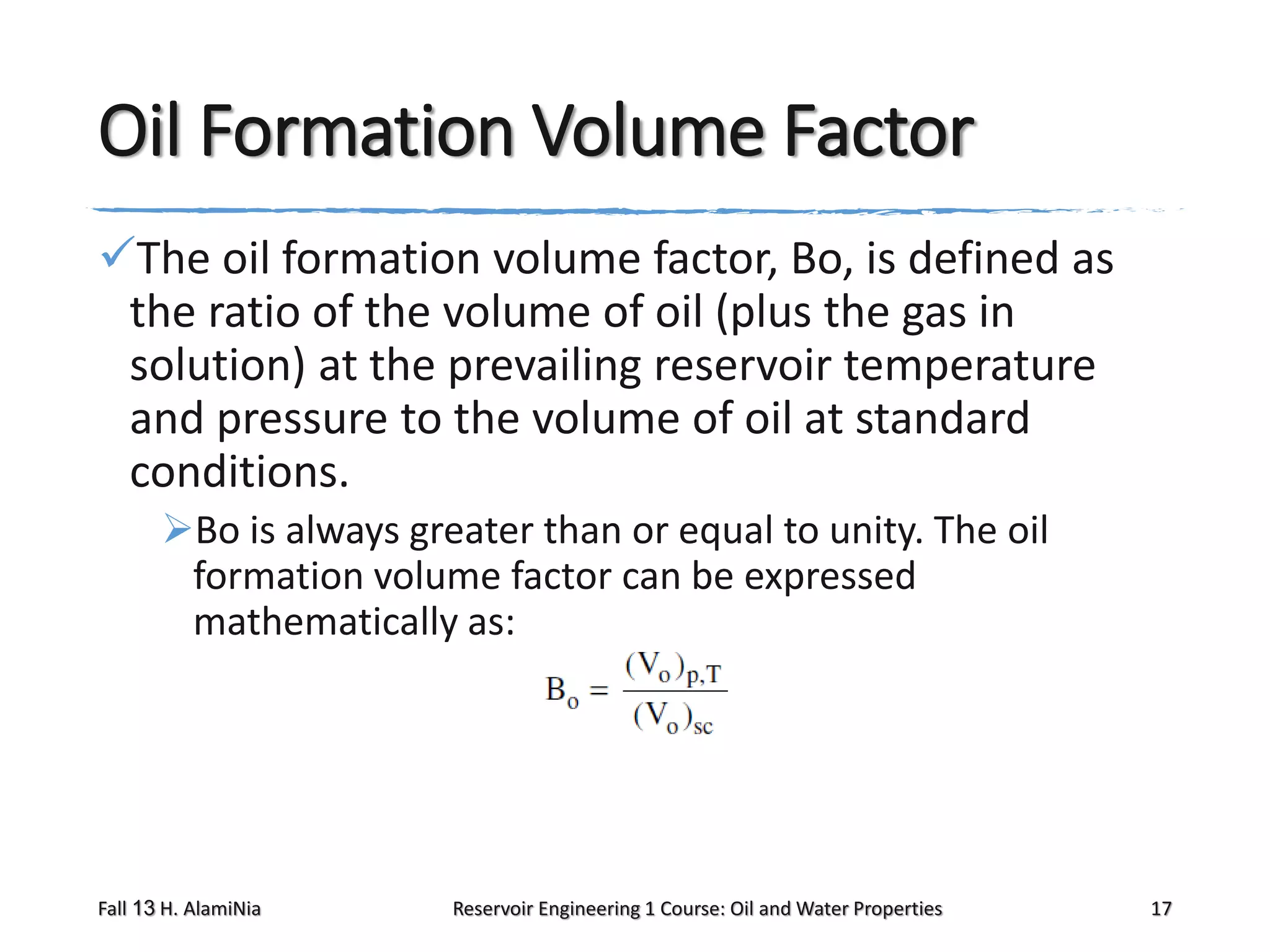 Oil Formation Volume Factor

✓The oil formation volume factor, Bo, is defined as the ratio of the volume of oil (plus the gas in solution) at the prevailing reservoir temperature and pressure to the volume of oil at standard conditions.

➢Bo is always greater than or equal to unity. The oil formation volume factor can be expressed mathematically as:

$B_o = \frac{(V_o)_{p,T}}{(V_o)_{sc}}$

Fall 13 H. AlamiNia

Reservoir Engineering 1 Course: Oil and Water Properties

17